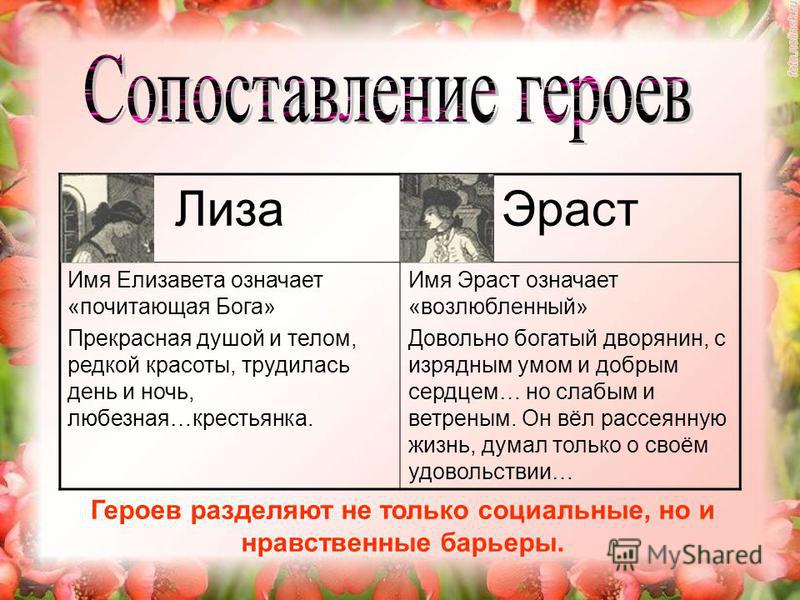 Сопоставление героев

| Лиза | Эраст |
|---|---|
| Имя Елизавета означает «почитающая Бога» Прекрасная душой и телом, редкой красоты, трудилась день и ночь, любезная…крестьянка. | Имя Эраст означает «возлюбленный» Довольно богатый дворянин, с изрядным умом и добрым сердцем… но слабым и ветреным. Он вёл рассеянную жизнь, думал только о своём удовольствии… |

Героев разделяют не только социальные, но и нравственные барьеры.

MyShared